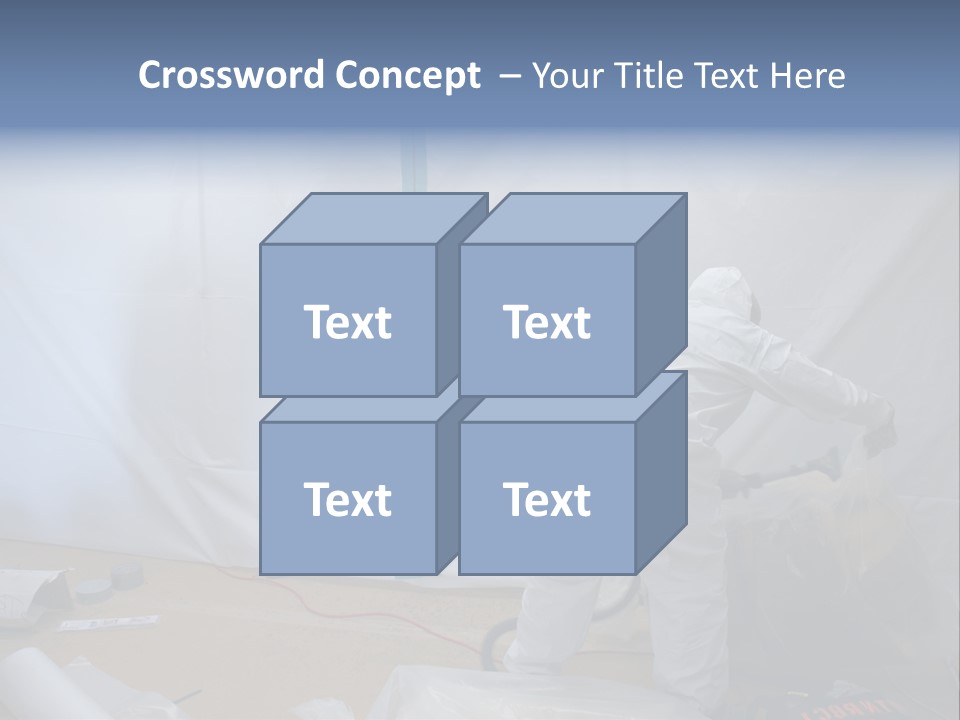 Crossword Concept – Your Title Text Here

Text

Text

Text

Text